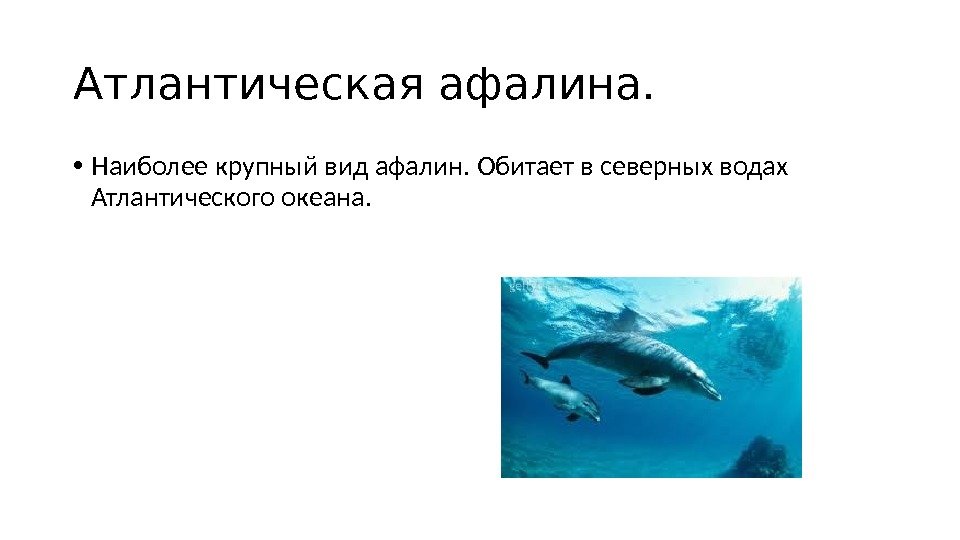 Атлантическая афалина.

• Наиболее крупный вид афалин. Обитает в северных водах Атлантического океана.